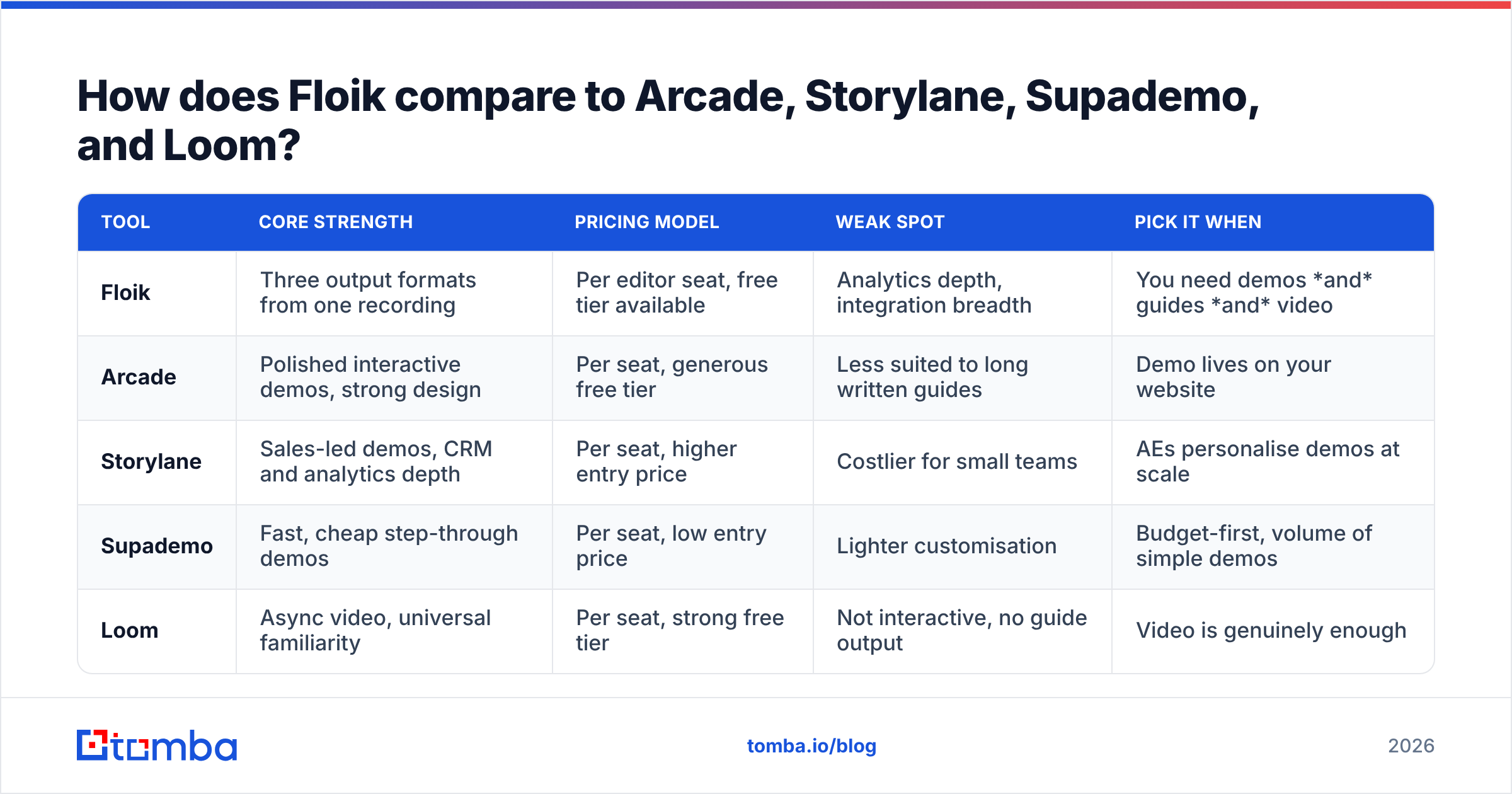 How does Floik compare to Arcade, Storylane, Supademo, and Loom?

| TOOL | CORE STRENGTH | PRICING MODEL | WEAK SPOT | PICK IT WHEN |
|---|---|---|---|---|
| Floik | Three output formats from one recording | Per editor seat, free tier available | Analytics depth, integration breadth | You need demos \*and\* guides \*and\* video |
| Arcade | Polished interactive demos, strong design | Per seat, generous free tier | Less suited to long written guides | Demo lives on your website |
| Storylane | Sales-led demos, CRM and analytics depth | Per seat, higher entry price | Costlier for small teams | AEs personalise demos at scale |
| Supademo | Fast, cheap step-through demos | Per seat, low entry price | Lighter customisation | Budget-first, volume of simple demos |
| Loom | Async video, universal familiarity | Per seat, strong free tier | Not interactive, no guide output | Video is genuinely enough |

tomba

tomba.io/blog

2026